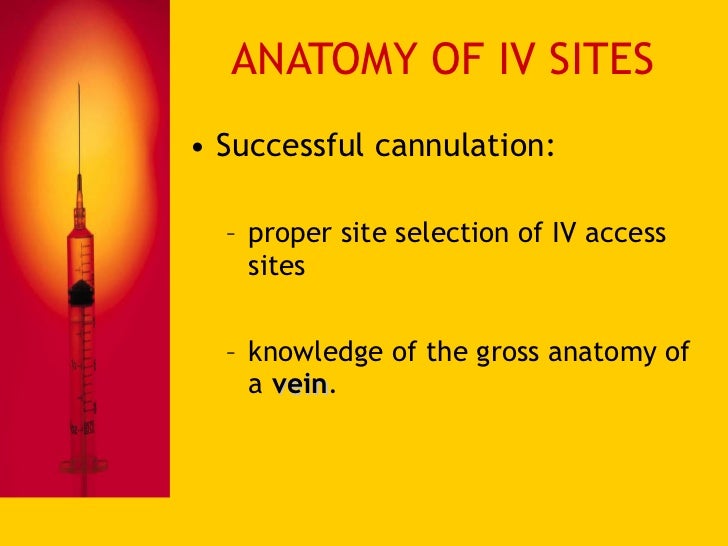 ANATOMY OF IV SITES

• Successful cannulation:

– proper site selection of IV access sites

– knowledge of the gross anatomy of a vein.